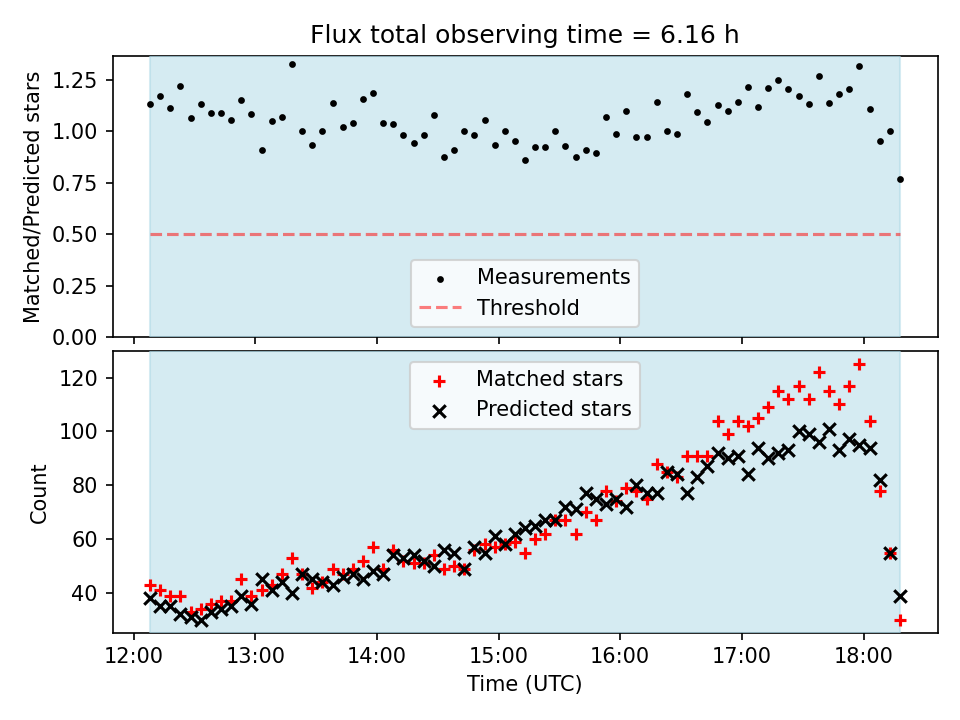 Flux total observing time = 6.16 h

Matched/Predicted stars

1.25
1.00
0.75
0.50
0.25
0.00

Measurements
Threshold

Matched stars
Predicted stars

Count

120
100
80
60
40

12:00
13:00
14:00
15:00
16:00
17:00
18:00

Time (UTC)